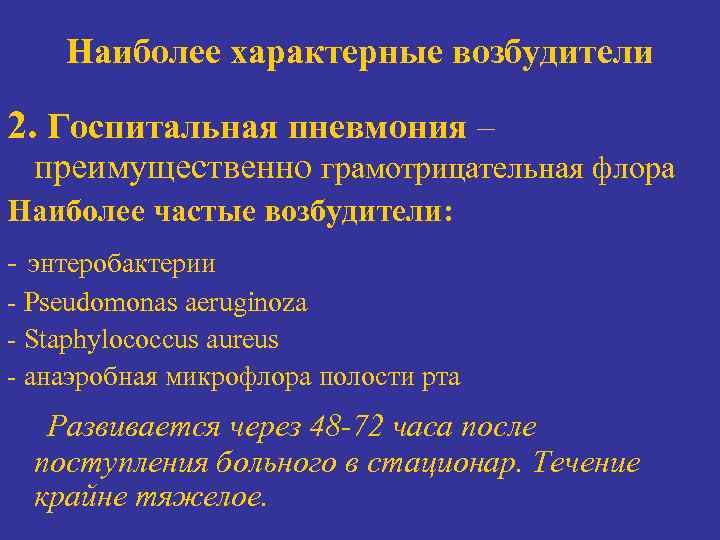 Наиболее характерные возбудители

2. Госпитальная пневмония – преимущественно грамотрицательная флора

Наиболее частые возбудители:

- энтеробактерии
- Pseudomonas aeruginoza
- Staphylococcus aureus
- анаэробная микрофлора полости рта

Развивается через 48-72 часа после поступления больного в стационар. Течение крайне тяжелое.